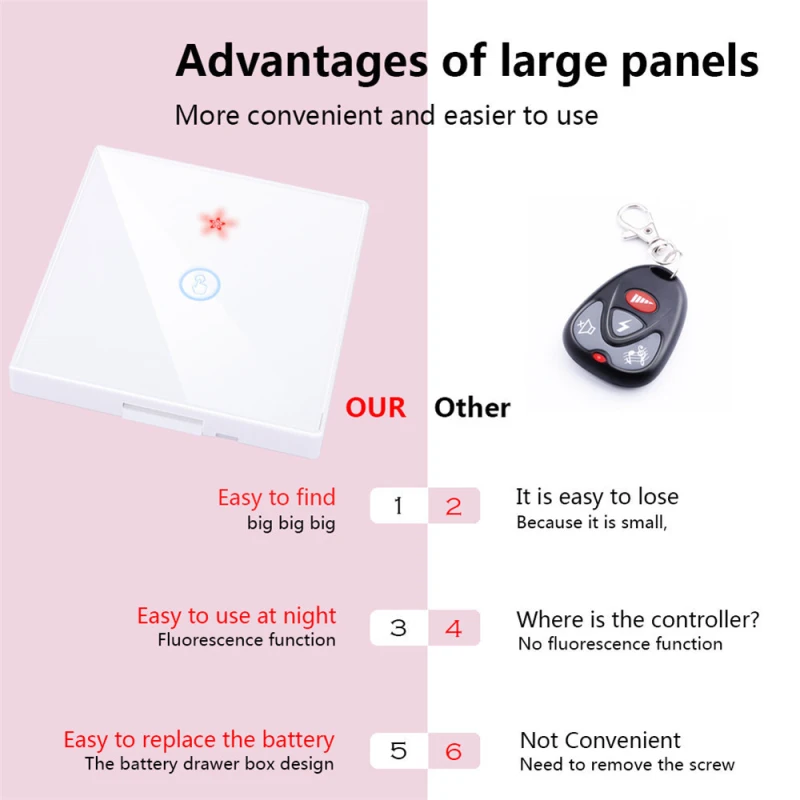 Advantages of large panels
More convenient and easier to use

OUR Other

Easy to find
big big big

1 2

It is easy to lose
Because it is small,

Easy to use at night
Fluorescence function

3 4

Where is the controller?
No fluorescence function

Easy to replace the battery
The battery drawer box design

5 6

Not Convenient
Need to remove the screw